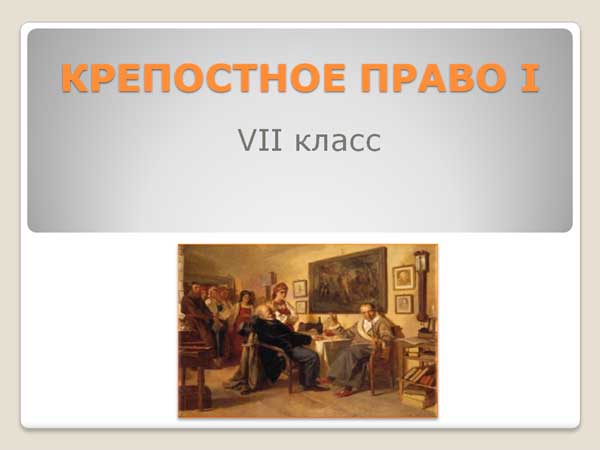 КРЕПОСТНОЕ ПРАВО I

VII класс